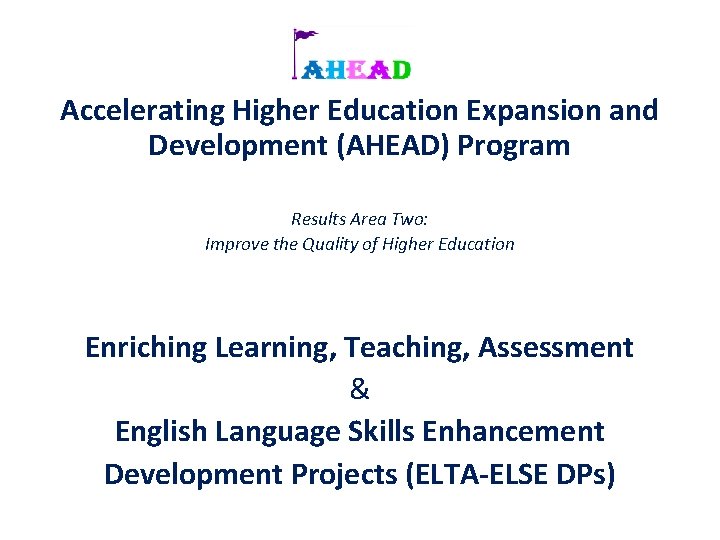 AHEAD

Accelerating Higher Education Expansion and Development (AHEAD) Program

Results Area Two:
Improve the Quality of Higher Education

Enriching Learning, Teaching, Assessment
&
English Language Skills Enhancement Development Projects (ELTA-ELSE DPs)